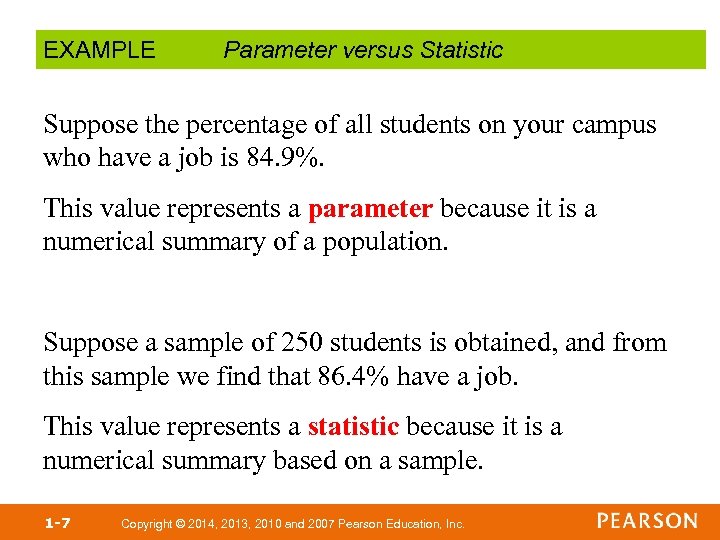 EXAMPLE Parameter versus Statistic

Suppose the percentage of all students on your campus who have a job is 84.9%.

This value represents a parameter because it is a numerical summary of a population.

Suppose a sample of 250 students is obtained, and from this sample we find that 86.4% have a job.

This value represents a statistic because it is a numerical summary based on a sample.

1-7 Copyright © 2014, 2013, 2010 and 2007 Pearson Education, Inc. PEARSON